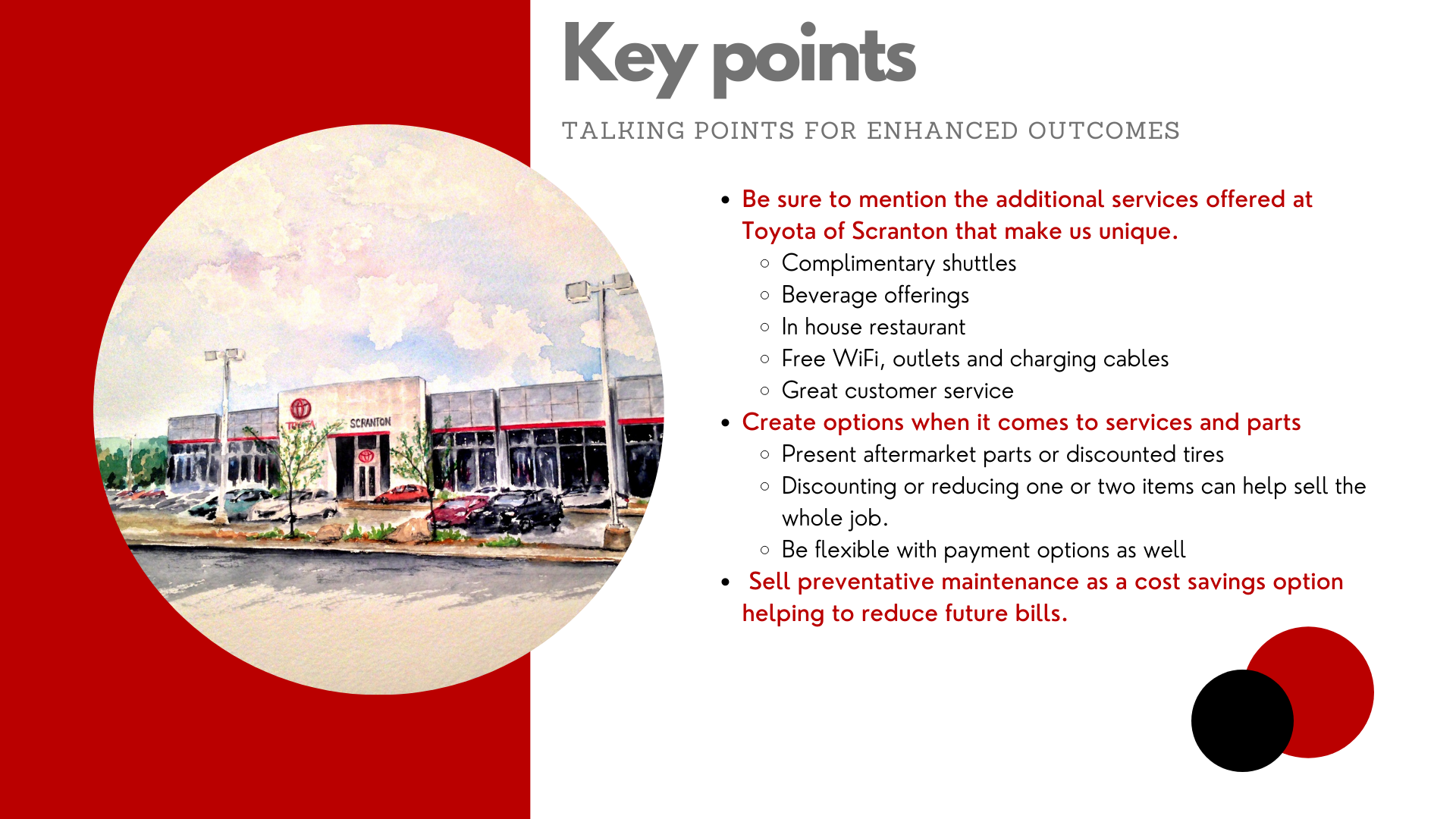 Key points

TALKING POINTS FOR ENHANCED OUTCOMES

TOYOTA SCRANTON

- Be sure to mention the additional services offered at Toyota of Scranton that make us unique.
  - Complimentary shuttles
  - Beverage offerings
  - In house restaurant
  - Free WiFi, outlets and charging cables
  - Great customer service
- Create options when it comes to services and parts
  - Present aftermarket parts or discounted tires
  - Discounting or reducing one or two items can help sell the whole job.
  - Be flexible with payment options as well
- Sell preventative maintenance as a cost savings option helping to reduce future bills.